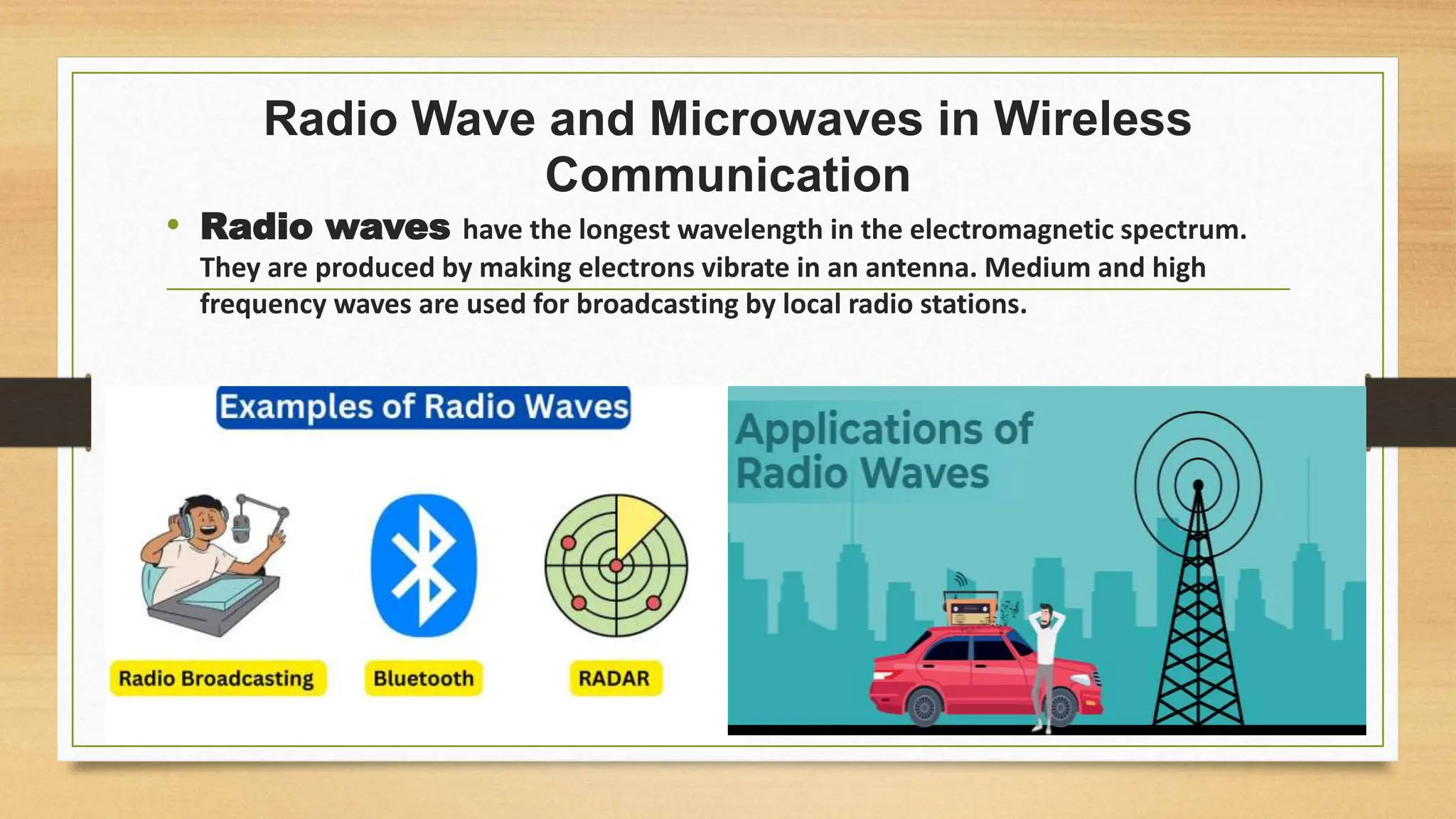 Radio Wave and Microwaves in Wireless Communication

• Radio waves have the longest wavelength in the electromagnetic spectrum. They are produced by making electrons vibrate in an antenna. Medium and high frequency waves are used for broadcasting by local radio stations.

Examples of Radio Waves

Radio Broadcasting

Bluetooth

RADAR

Applications of Radio Waves